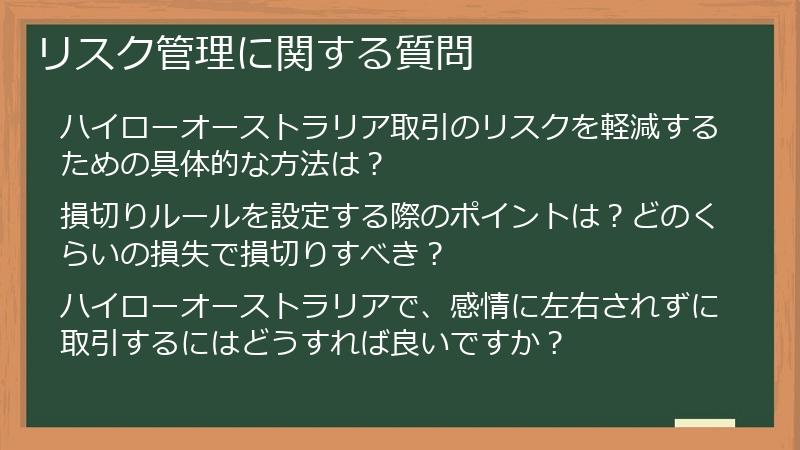 リスク管理に関する質問

ハイローオーストラリア取引のリスクを軽減するための具体的な方法は？

損切りルールを設定する際のポイントは？どのくらいの損失で損切りすべき？

ハイローオーストラリアで、感情に左右されずに取引するにはどうすれば良いですか？